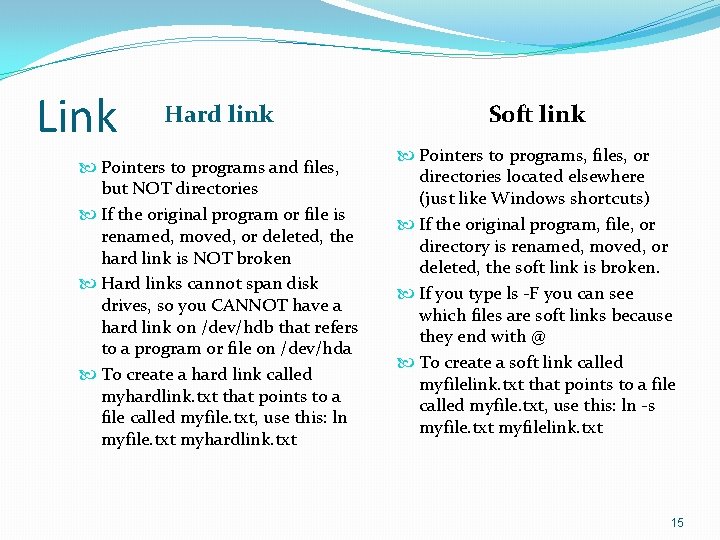 Link

Hard link

Pointers to programs and files, but NOT directories

If the original program or file is renamed, moved, or deleted, the hard link is NOT broken

Hard links cannot span disk drives, so you CANNOT have a hard link on /dev/hdb that refers to a program or file on /dev/hda

To create a hard link called myhardlink.txt that points to a file called myfile.txt, use this: ln myfile.txt myhardlink.txt

Soft link

Pointers to programs, files, or directories located elsewhere (just like Windows shortcuts)

If the original program, file, or directory is renamed, moved, or deleted, the soft link is broken.

If you type ls -F you can see which files are soft links because they end with @

To create a soft link called myfilelink.txt that points to a file called myfile.txt, use this: ln -s myfile.txt myfilelink.txt

15